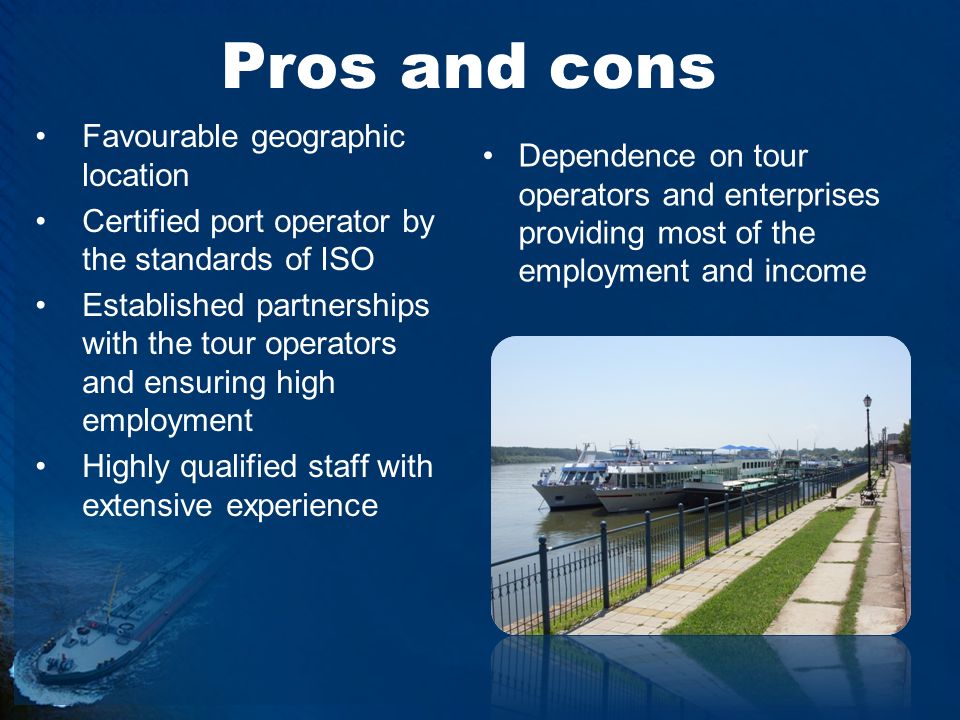 Pros and cons

• Favourable geographic location
• Certified port operator by the standards of ISO
• Established partnerships with the tour operators and ensuring high employment
• Highly qualified staff with extensive experience

• Dependence on tour operators and enterprises providing most of the employment and income